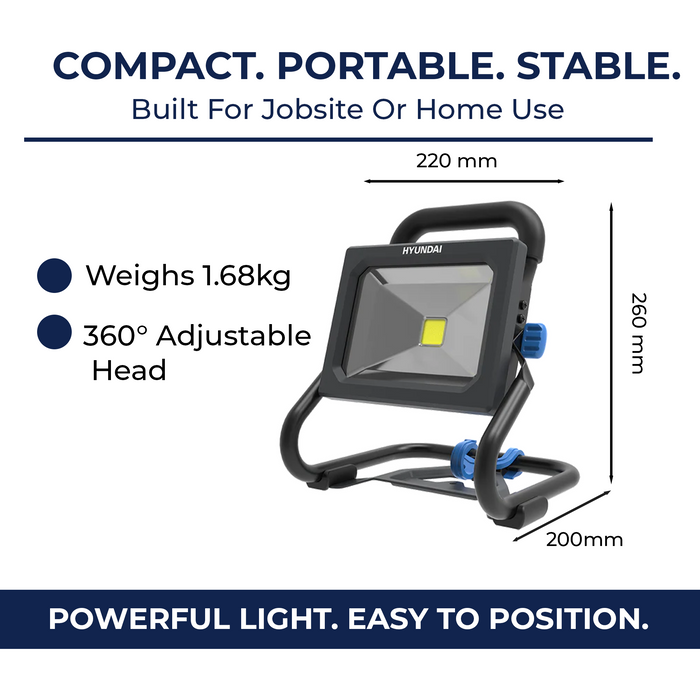 COMPACT. PORTABLE. STABLE.
Built For Jobsite Or Home Use

220 mm

HYUNDAI

Weighs 1.68kg

360° Adjustable Head

260 mm

200mm

POWERFUL LIGHT. EASY TO POSITION.